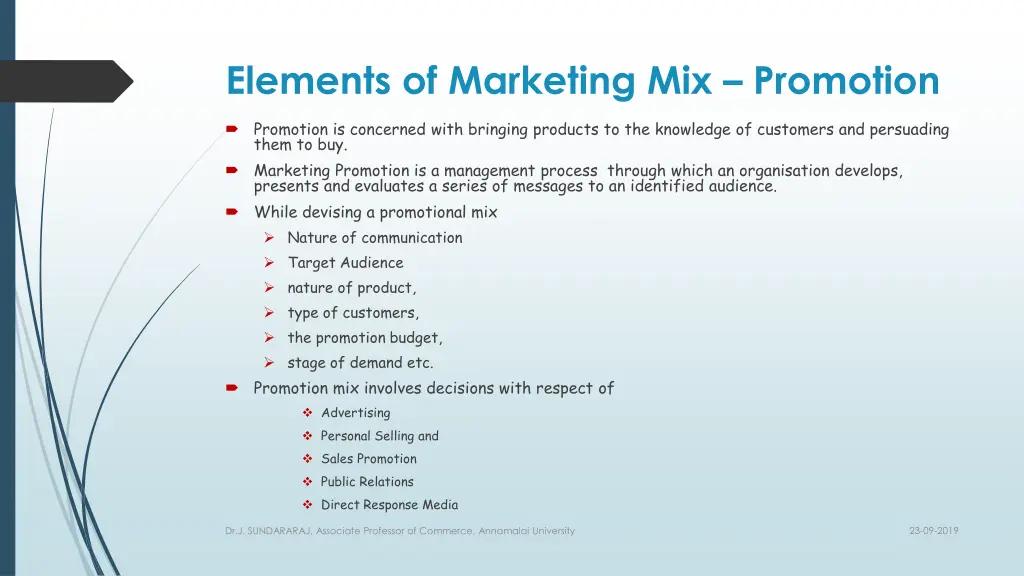 Elements of Marketing Mix – Promotion

Promotion is concerned with bringing products to the knowledge of customers and persuading them to buy.

Marketing Promotion is a management process through which an organisation develops, presents and evaluates a series of messages to an identified audience.

While devising a promotional mix

Nature of communication

Target Audience

nature of product,

type of customers,

the promotion budget,

stage of demand etc.

Promotion mix involves decisions with respect of

Advertising

Personal Selling and

Sales Promotion

Public Relations

Direct Response Media

Dr.J. SUNDARARAJ, Associate Professor of Commerce, Annamalai University

23-09-2019